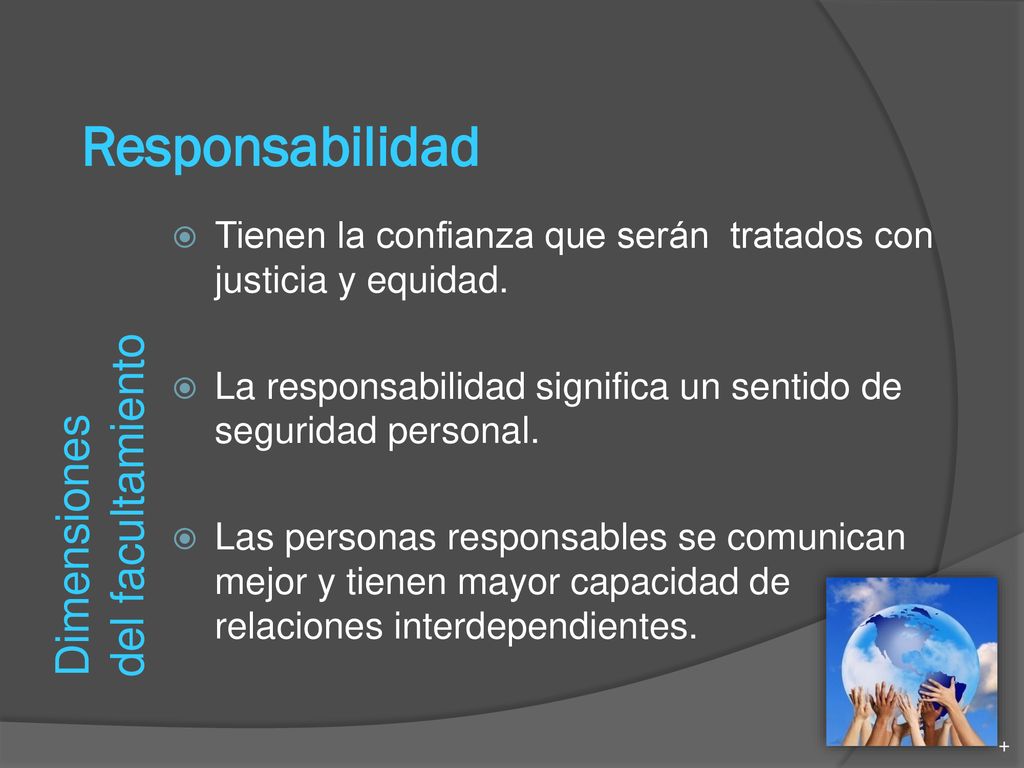 Responsabilidad

Dimensiones del facultamiento

Tienen la confianza que serán tratados con justicia y equidad.

La responsabilidad significa un sentido de seguridad personal.

Las personas responsables se comunican mejor y tienen mayor capacidad de relaciones interdependientes.

+